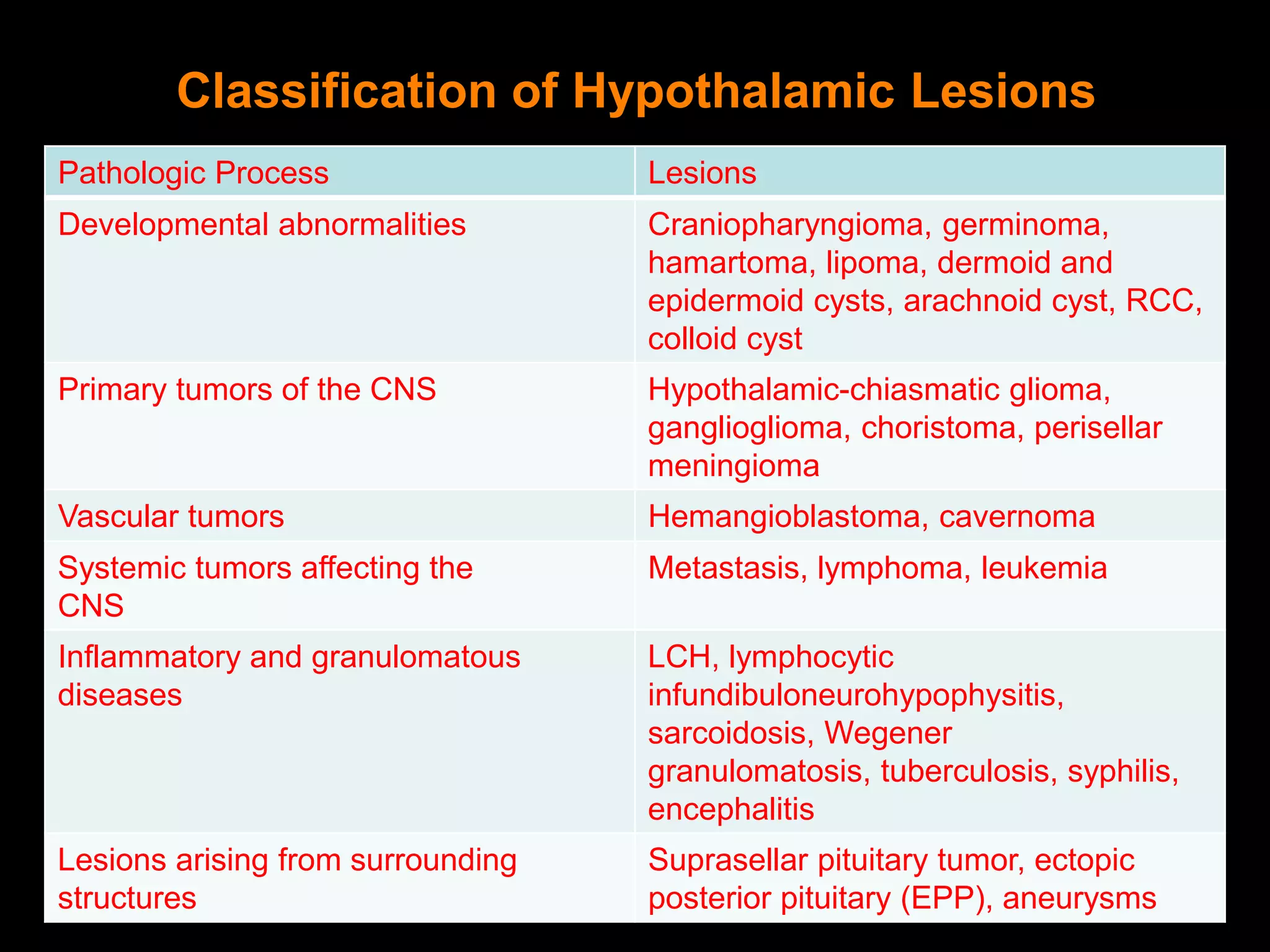 Classification of Hypothalamic Lesions

| Pathologic Process | Lesions |
|---|---|
| Developmental abnormalities | Craniopharyngioma, germinoma, hamartoma, lipoma, dermoid and epidermoid cysts, arachnoid cyst, RCC, colloid cyst |
| Primary tumors of the CNS | Hypothalamic-chiasmatic glioma, ganglioglioma, choristoma, perisellar meningioma |
| Vascular tumors | Hemangioblastoma, cavernoma |
| Systemic tumors affecting the CNS | Metastasis, lymphoma, leukemia |
| Inflammatory and granulomatous diseases | LCH, lymphocytic infundibuloneurohypophysitis, sarcoidosis, Wegener granulomatosis, tuberculosis, syphilis, encephalitis |
| Lesions arising from surrounding structures | Suprasellar pituitary tumor, ectopic posterior pituitary (EPP), aneurysms |